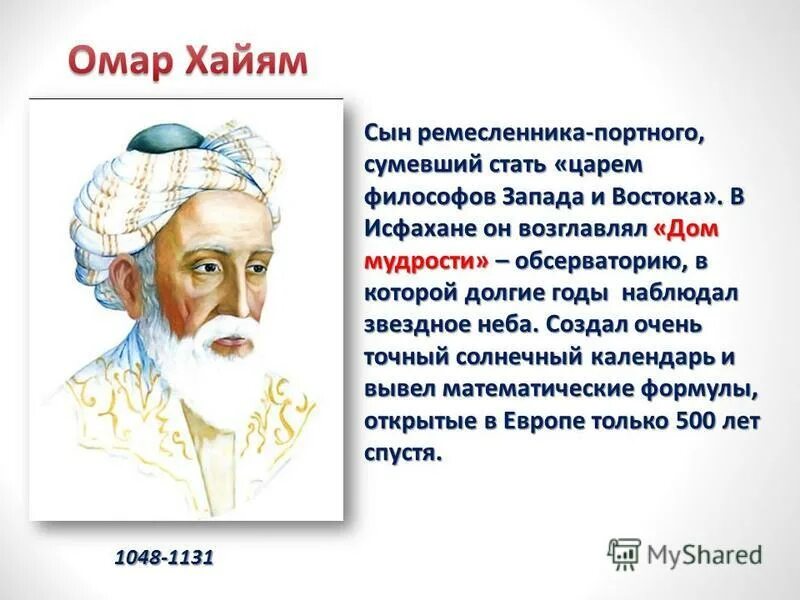 Омар Хайям

Сын ремесленника-портного, сумевший стать «царем философов Запада и Востока». В Исфахане он возглавлял «Дом мудрости» – обсерваторию, в которой долгие годы наблюдал звездное неба. Создал очень точный солнечный календарь и вывел математические формулы, открытые в Европе только 500 лет спустя.

1048-1131

MyShared